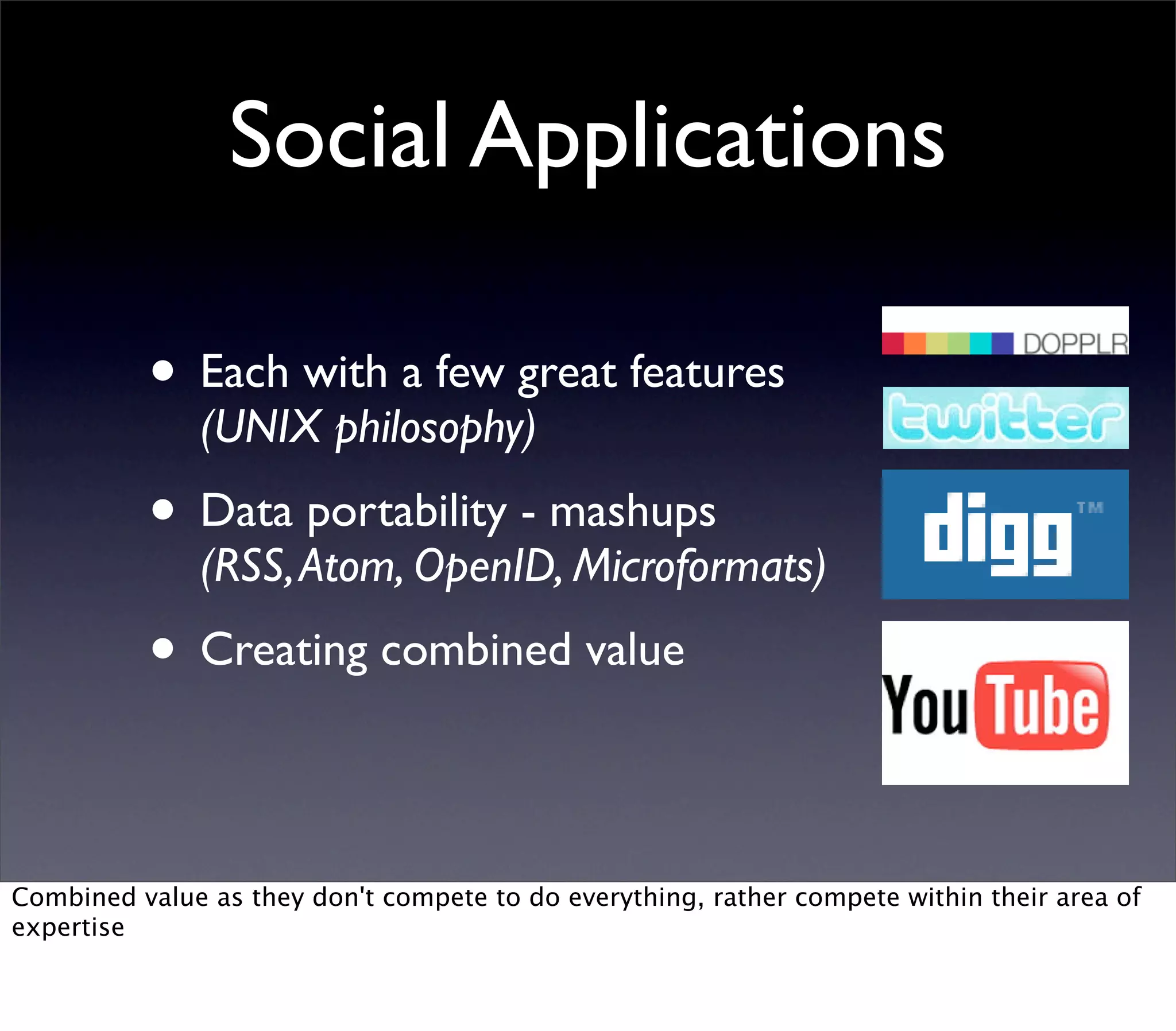 Social Applications

• Each with a few great features (UNIX philosophy)

• Data portability - mashups (RSS, Atom, OpenID, Microformats)

• Creating combined value

DOPPLR

twitter

digg TM

You Tube

Combined value as they don't compete to do everything, rather compete within their area of expertise